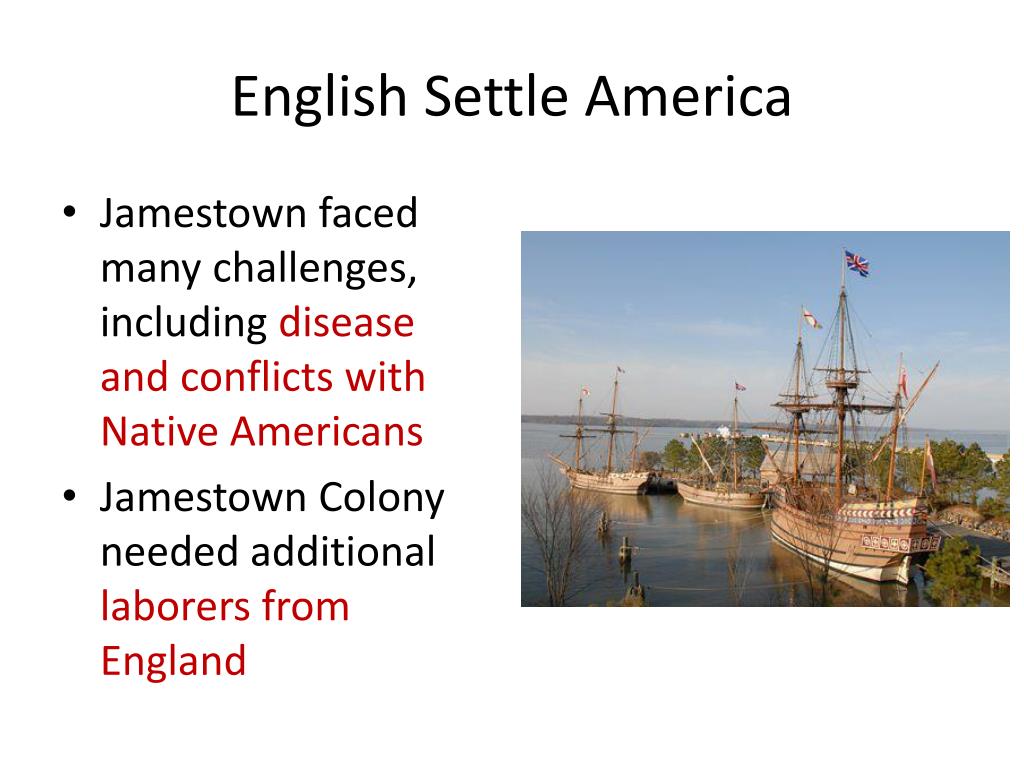 English Settle America

• Jamestown faced many challenges, including disease and conflicts with Native Americans

• Jamestown Colony needed additional laborers from England